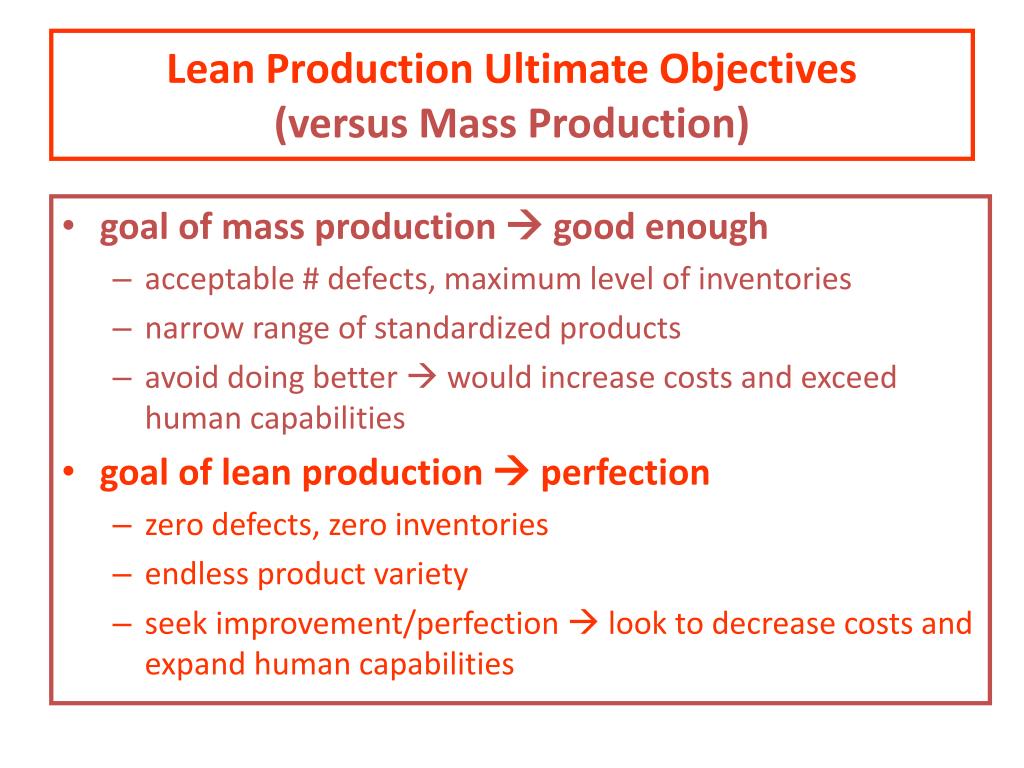 Lean Production Ultimate Objectives
(versus Mass Production)

• goal of mass production → good enough
– acceptable # defects, maximum level of inventories
– narrow range of standardized products
– avoid doing better → would increase costs and exceed human capabilities

• goal of lean production → perfection
– zero defects, zero inventories
– endless product variety
– seek improvement/perfection → look to decrease costs and expand human capabilities